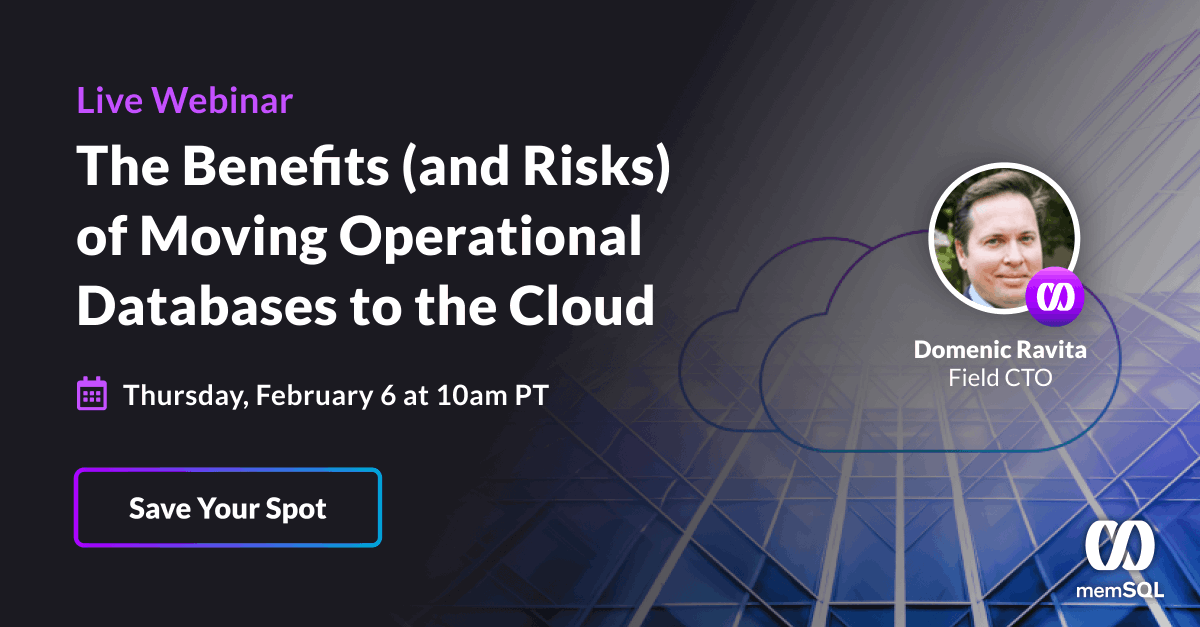 Live Webinar

The Benefits (and Risks) of Moving Operational Databases to the Cloud

Thursday, February 6 at 10am PT

Save Your Spot

Domenic Ravita
Field CTO

memSQL